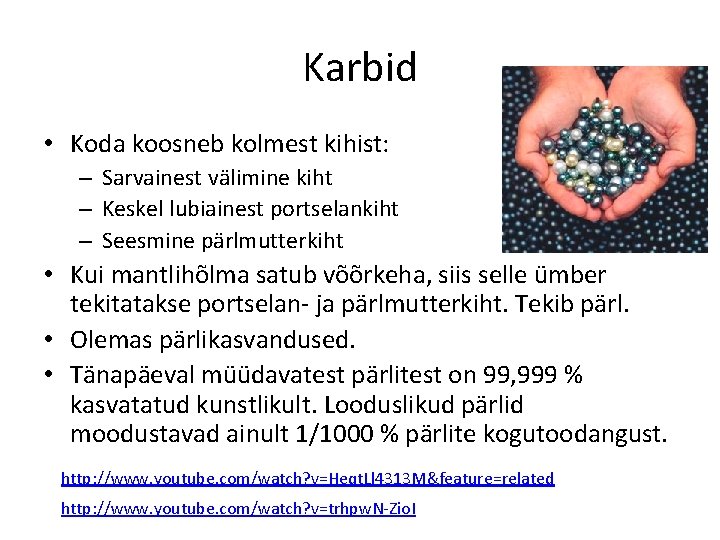 Karbid

• Koda koosneb kolmest kihist:
  – Sarvainest välimine kiht
  – Keskel lubiainest portselankiht
  – Seesmine pärlmutterkiht
• Kui mantlihõlma satub võõrkeha, siis selle ümber tekitatakse portselan- ja pärlmutterkiht. Tekib pärl.
• Olemas pärlikasvandused.
• Tänapäeval müüdavatest pärlitest on 99,999 % kasvatatud kunstlikult. Looduslikud pärlid moodustavad ainult 1/1000 % pärlite kogutoodangust.

http://www.youtube.com/watch?v=HeqtLl4313M&feature=related

http://www.youtube.com/watch?v=trhpwN-ZioI